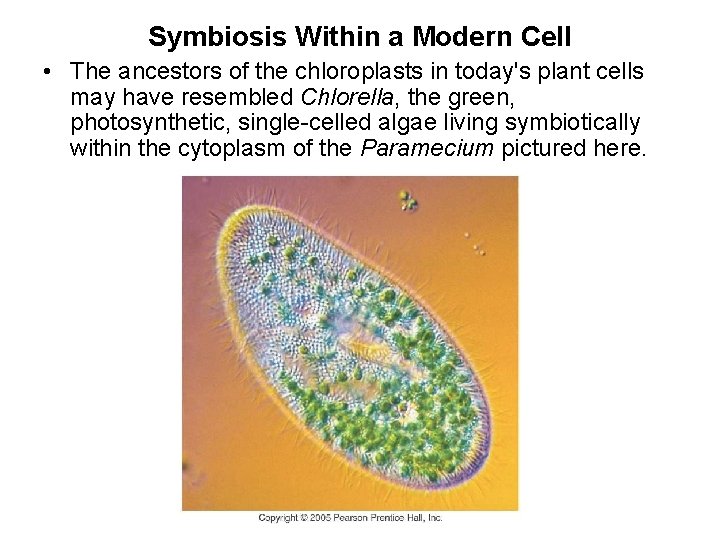 Symbiosis Within a Modern Cell

• The ancestors of the chloroplasts in today's plant cells may have resembled Chlorella, the green, photosynthetic, single-celled algae living symbiotically within the cytoplasm of the Paramecium pictured here.

Copyright © 2005 Pearson Prentice Hall, Inc.